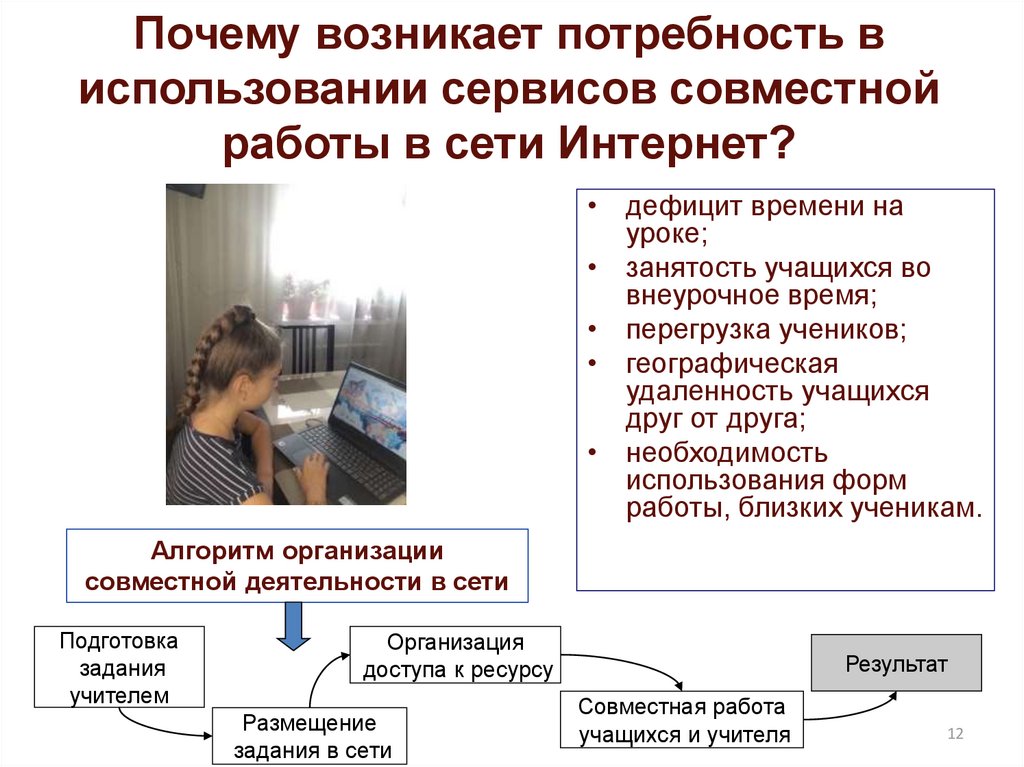 Почему возникает потребность в использовании сервисов совместной работы в сети Интернет?

• дефицит времени на уроке;
• занятость учащихся во внеурочное время;
• перегрузка учеников;
• географическая удаленность учащихся друг от друга;
• необходимость использования форм работы, близких ученикам.

Алгоритм организации совместной деятельности в сети

Подготовка задания учителем

Размещение задания в сети

Организация доступа к ресурсу

Совместная работа учащихся и учителя

Результат

12